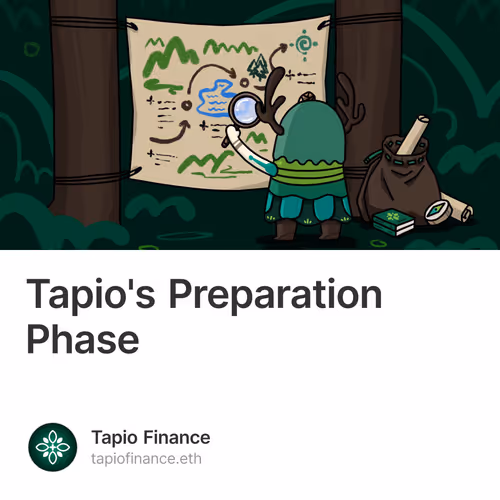 Tapio's Preparation Phase

Tapio Finance
tapiofinance.eth